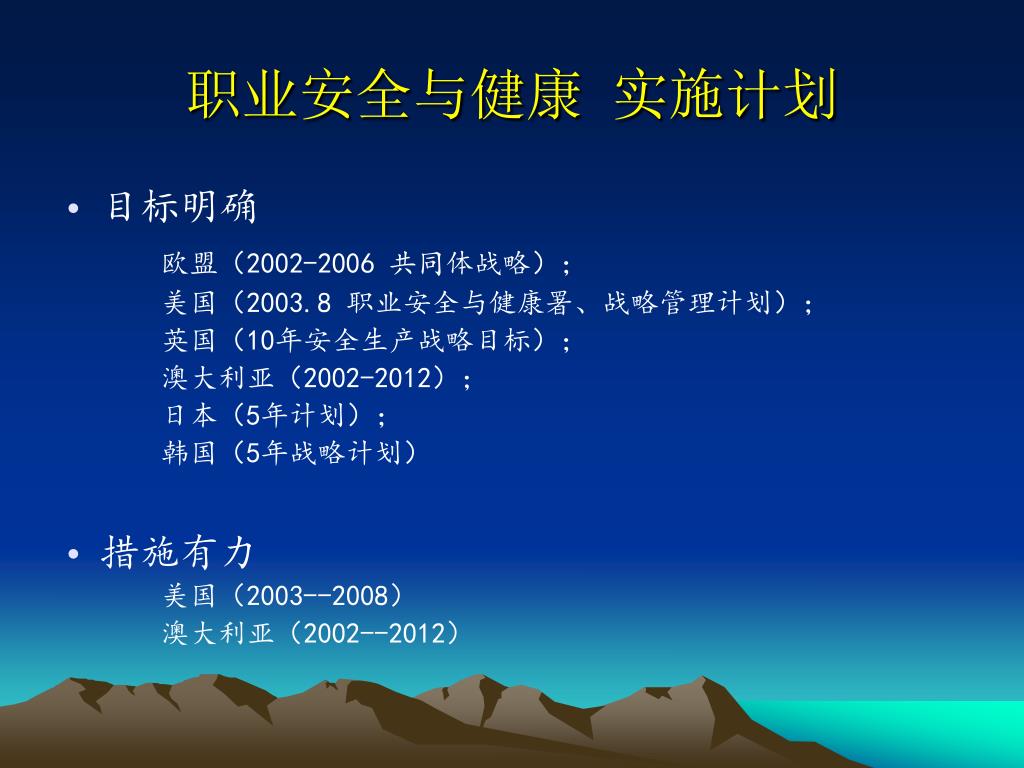 职业安全与健康 实施计划

• 目标明确

欧盟（2002-2006 共同体战略）；
美国（2003.8 职业安全与健康署、战略管理计划）；
英国（10年安全生产战略目标）；
澳大利亚（2002-2012）；
日本（5年计划）；
韩国（5年战略计划）

• 措施有力

美国（2003--2008）
澳大利亚（2002--2012）